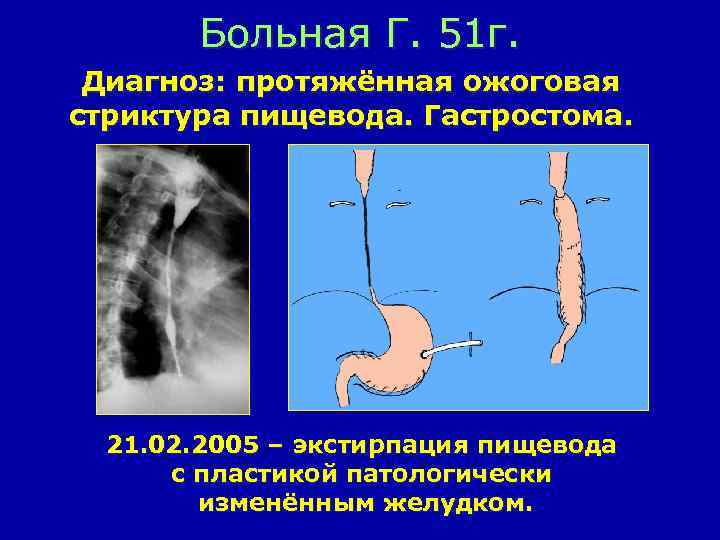 Больная Г. 51г.

Диагноз: протяжённая ожоговая стриктура пищевода. Гастростома.

21.02.2005 – экстирпация пищевода с пластикой патологически изменённым желудком.